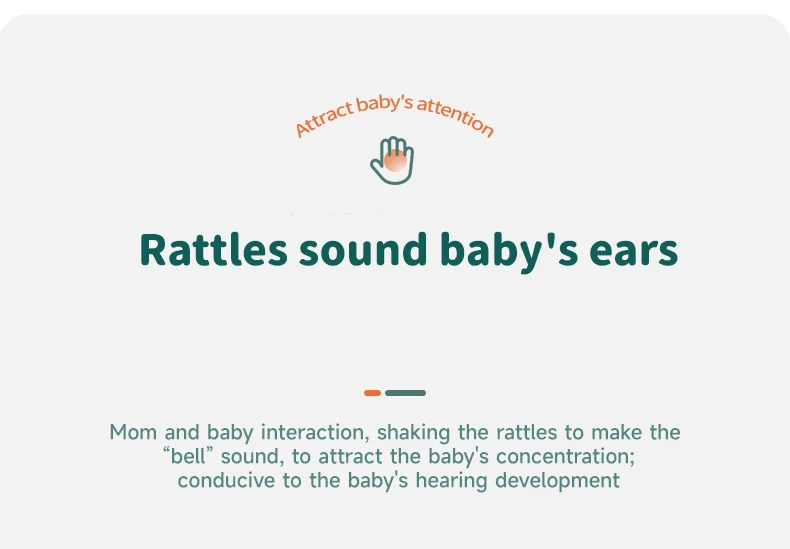 Attract baby's attention

Rattles sound baby's ears

Mom and baby interaction, shaking the rattles to make the “bell” sound, to attract the baby's concentration; conducive to the baby's hearing development